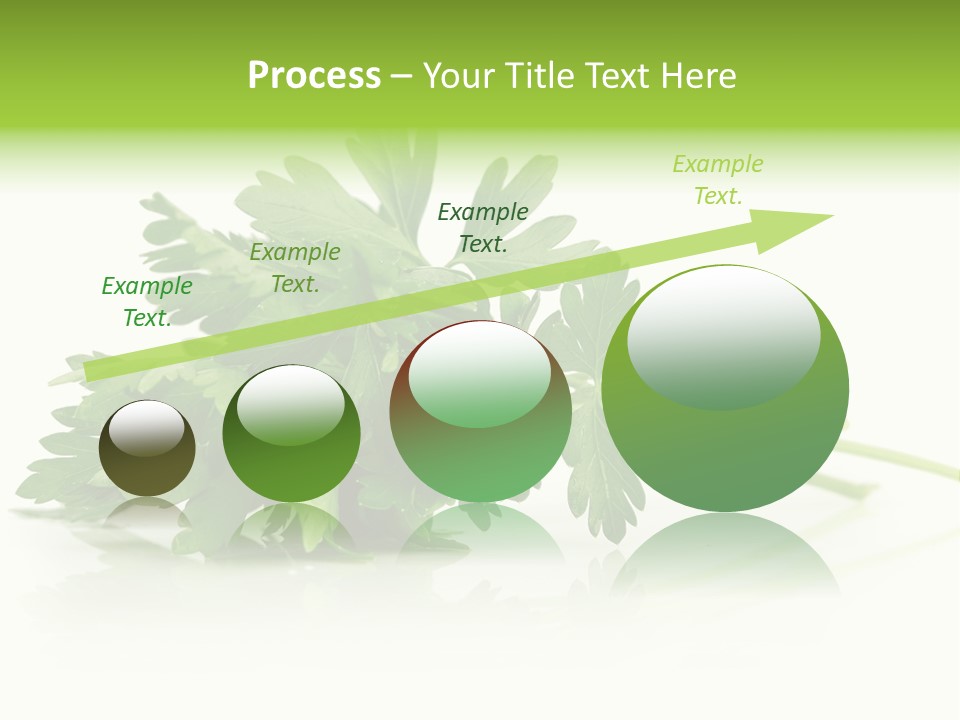 Process – Your Title Text Here

Example Text.

Example Text.

Example Text.

Example Text.